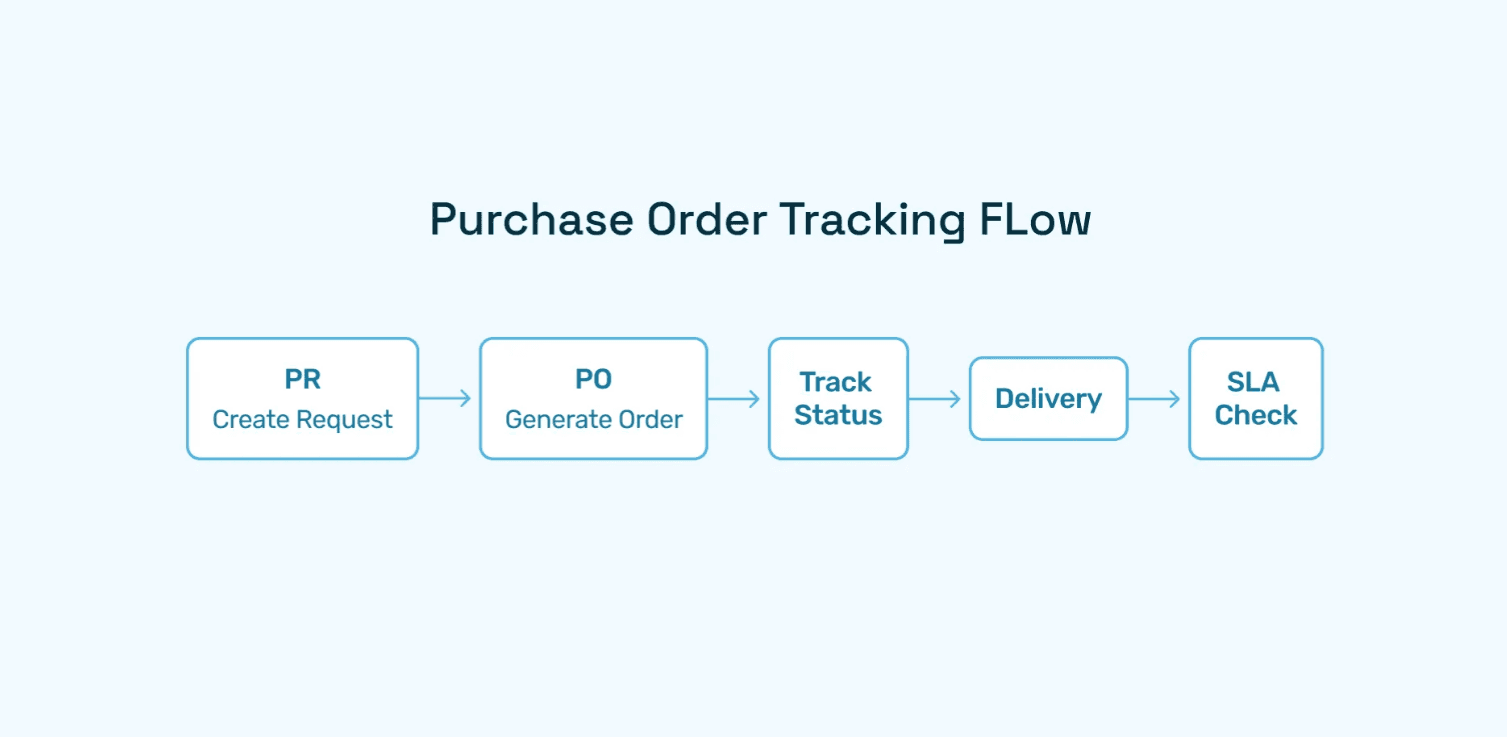 Purchase Order Tracking FLow

PR
Create Request

PO
Generate Order

Track
Status

Delivery

SLA
Check